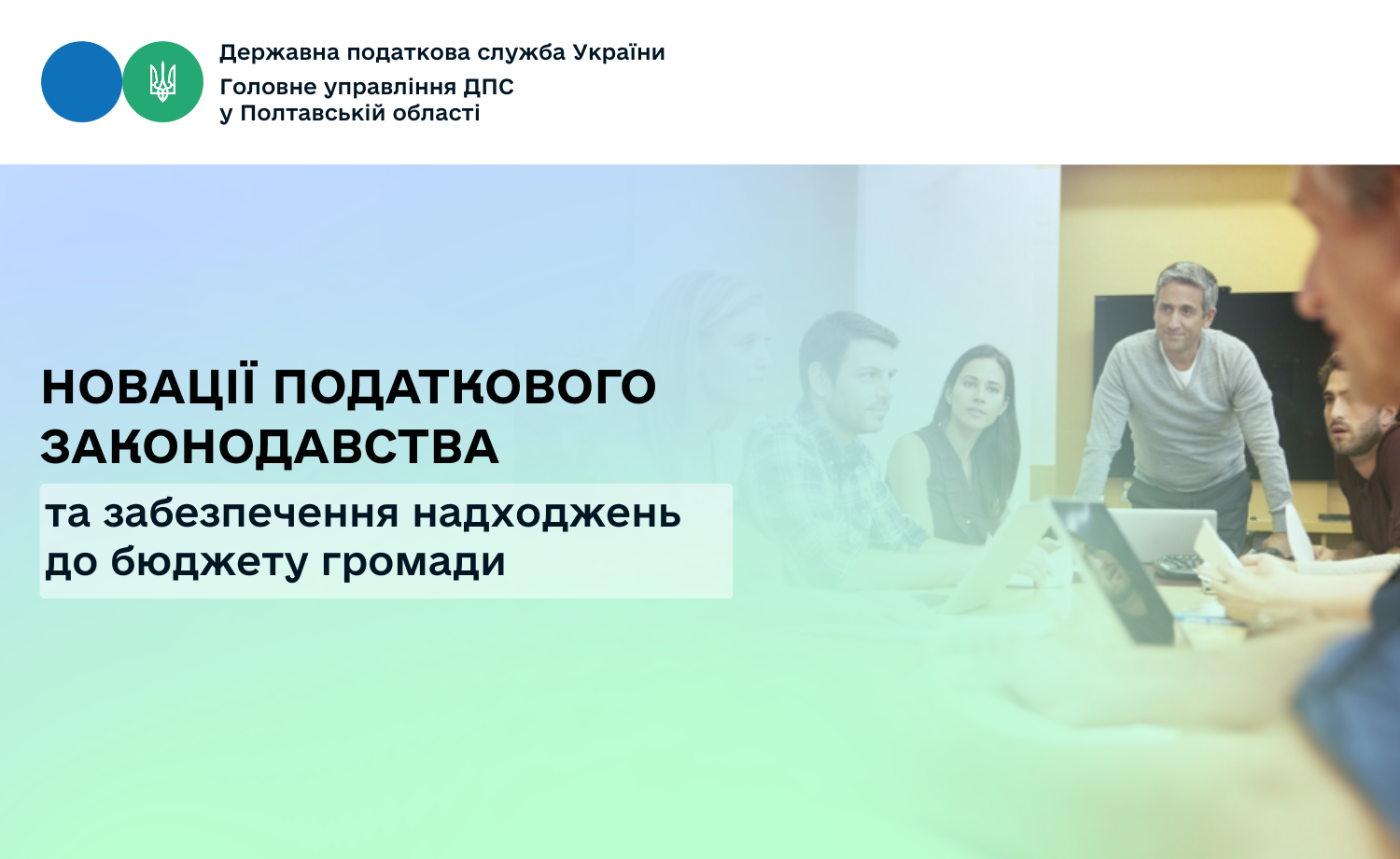 Державна податкова служба України
Головне управління ДПС
у Полтавській області

НОВАЦІЇ ПОДАТКОВОГО ЗАКОНОДАВСТВА

та забезпечення надходжень до бюджету громади